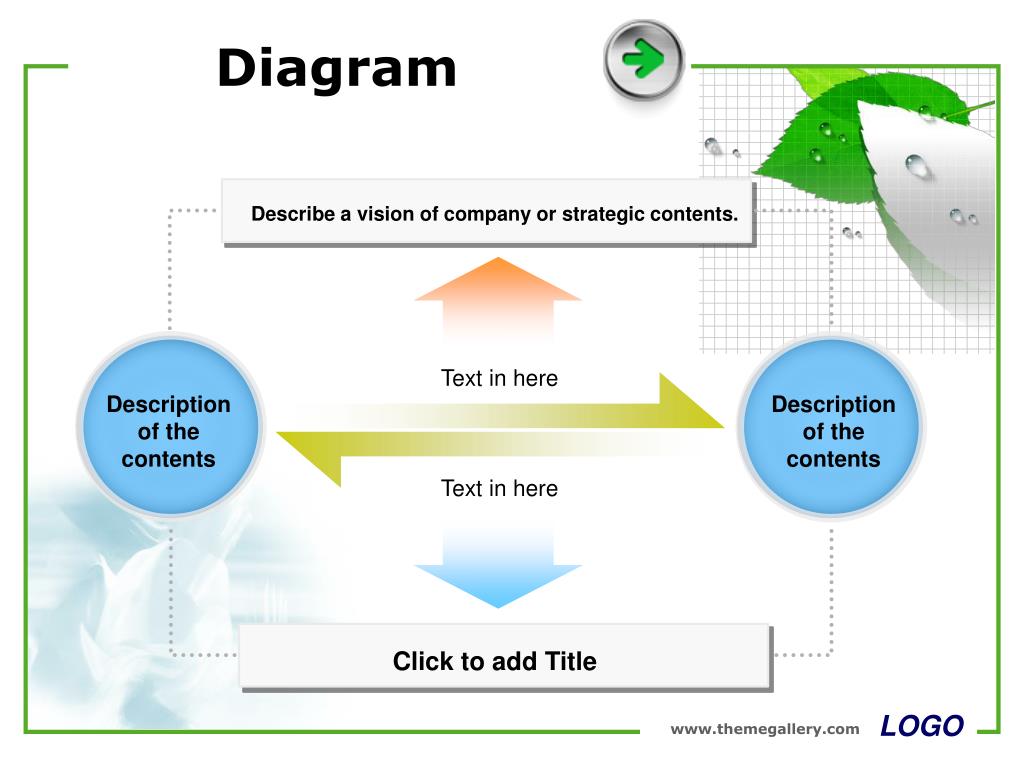 Diagram

Describe a vision of company or strategic contents.

Description of the contents

Text in here

Text in here

Description of the contents

Click to add Title

www.themegallery.com LOGO